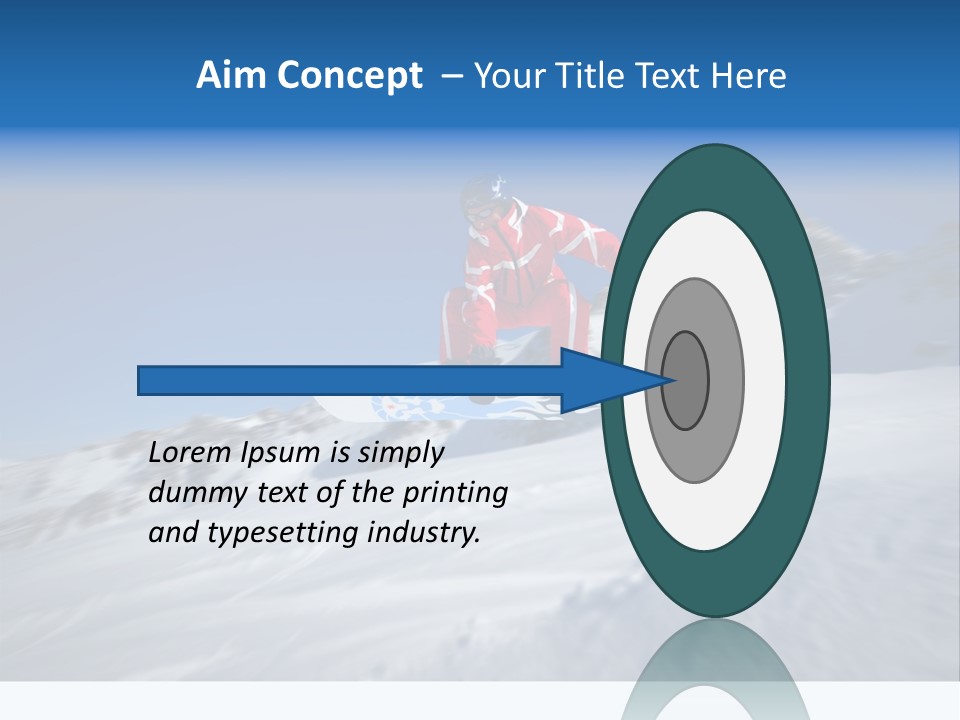 Aim Concept – Your Title Text Here

Lorem Ipsum is simply dummy text of the printing and typesetting industry.